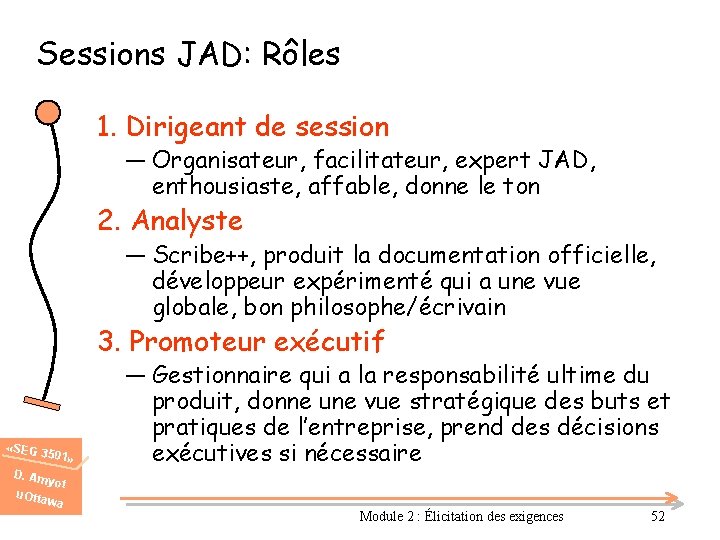 Sessions JAD: Rôles

1. Dirigeant de session
— Organisateur, facilitateur, expert JAD, enthousiaste, affable, donne le ton

2. Analyste
— Scribe++, produit la documentation officielle, développeur expérimenté qui a une vue globale, bon philosophe/écrivain

3. Promoteur exécutif
— Gestionnaire qui a la responsabilité ultime du produit, donne une vue stratégique des buts et pratiques de l'entreprise, prend des décisions exécutives si nécessaire

«SEG 3501»
D. Amyot
uOttawa

Module 2 : Élicitation des exigences

52